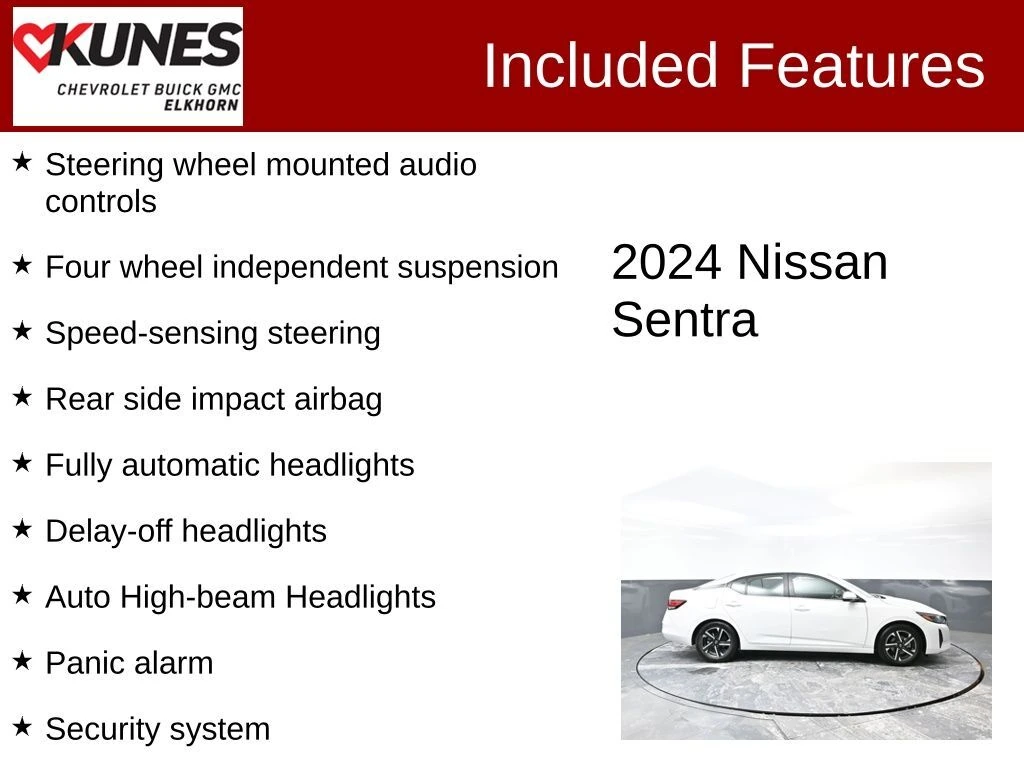 KUNES
CHEVROLET BUICK GMC
ELKHORN

Included Features

★ Steering wheel mounted audio controls
★ Four wheel independent suspension
★ Speed-sensing steering
★ Rear side impact airbag
★ Fully automatic headlights
★ Delay-off headlights
★ Auto High-beam Headlights
★ Panic alarm
★ Security system

2024 Nissan Sentra